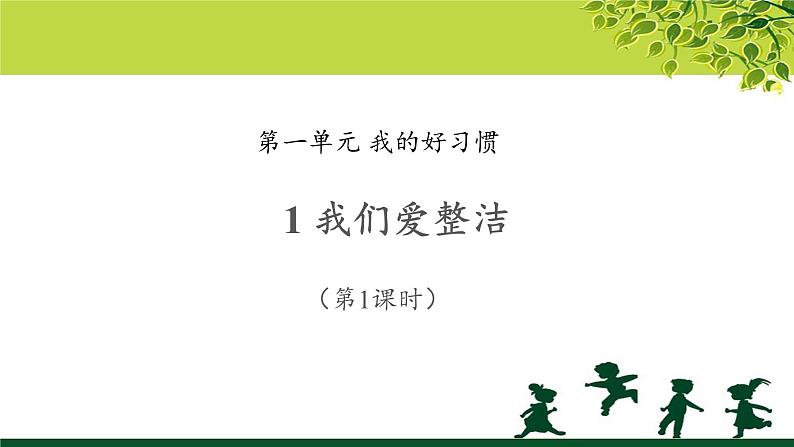 第一单元 我的好习惯

1 我们爱整洁

（第1课时）